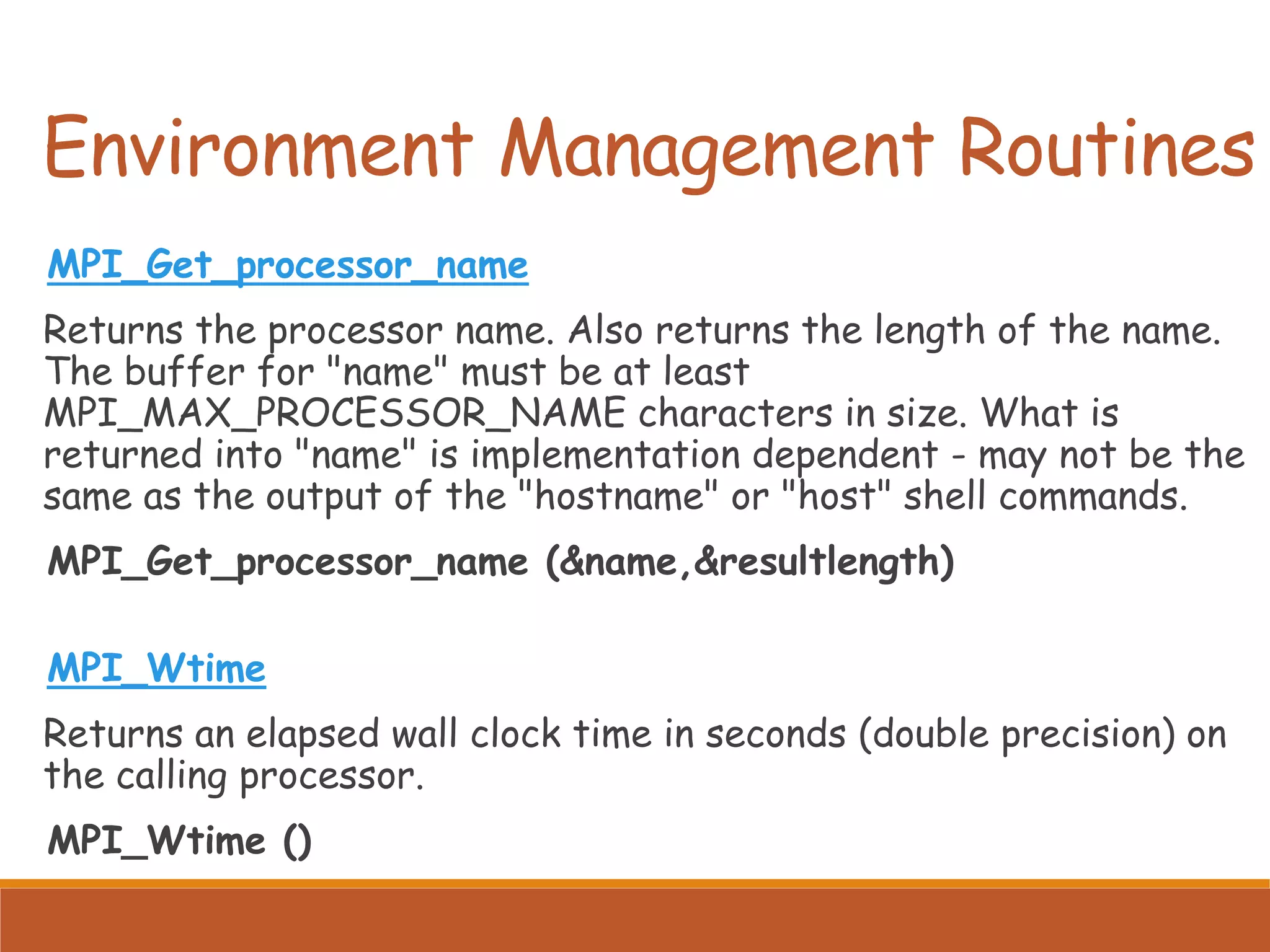 Environment Management Routines

MPI_Get_processor_name

Returns the processor name. Also returns the length of the name. The buffer for "name" must be at least MPI_MAX_PROCESSOR_NAME characters in size. What is returned into "name" is implementation dependent - may not be the same as the output of the "hostname" or "host" shell commands.

MPI_Get_processor_name (&name,&resultlength)

MPI_Wtime

Returns an elapsed wall clock time in seconds (double precision) on the calling processor.

MPI_Wtime ()